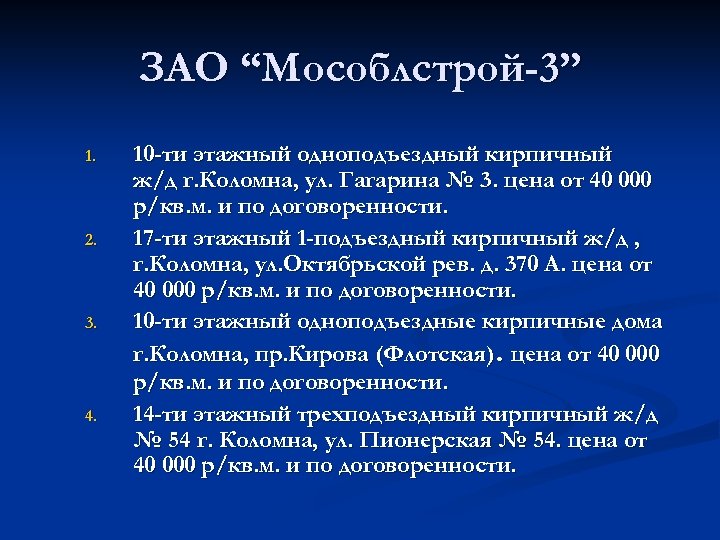 ЗАО “Мособлстрой-3”

1. 10-ти этажный одноподъездный кирпичный ж/д г.Коломна, ул. Гагарина № 3. цена от 40 000 р/кв.м. и по договоренности.
2. 17-ти этажный 1-подъездный кирпичный ж/д , г.Коломна, ул.Октябрьской рев. д. 370 А. цена от 40 000 р/кв.м. и по договоренности.
3. 10-ти этажный одноподъездные кирпичные дома г.Коломна, пр.Кирова (Флотская). цена от 40 000 р/кв.м. и по договоренности.
4. 14-ти этажный трехподъездный кирпичный ж/д № 54 г. Коломна, ул. Пионерская № 54. цена от 40 000 р/кв.м. и по договоренности.